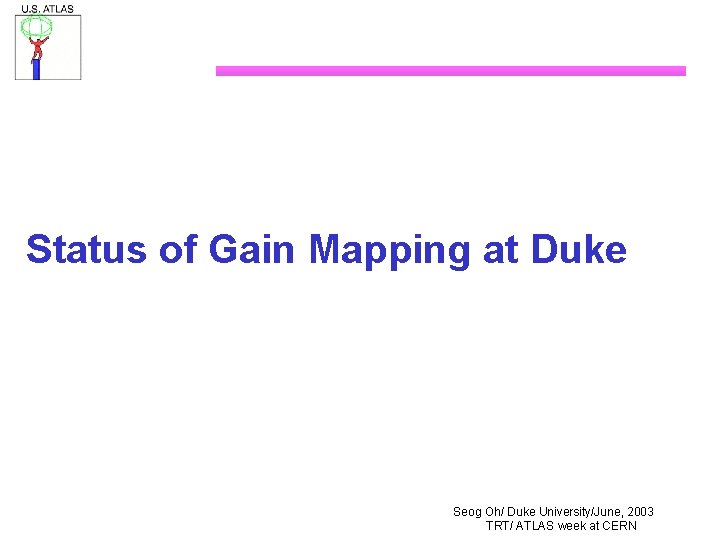 U.S. ATLAS

Status of Gain Mapping at Duke

Seog Oh/ Duke University/June, 2003
TRT/ ATLAS week at CERN